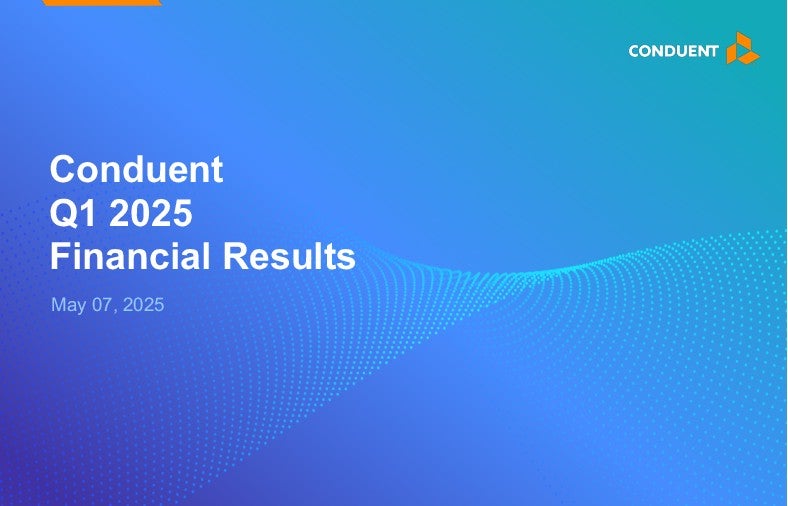 CONDUENT

Conduent
Q1 2025
Financial Results

May 07, 2025